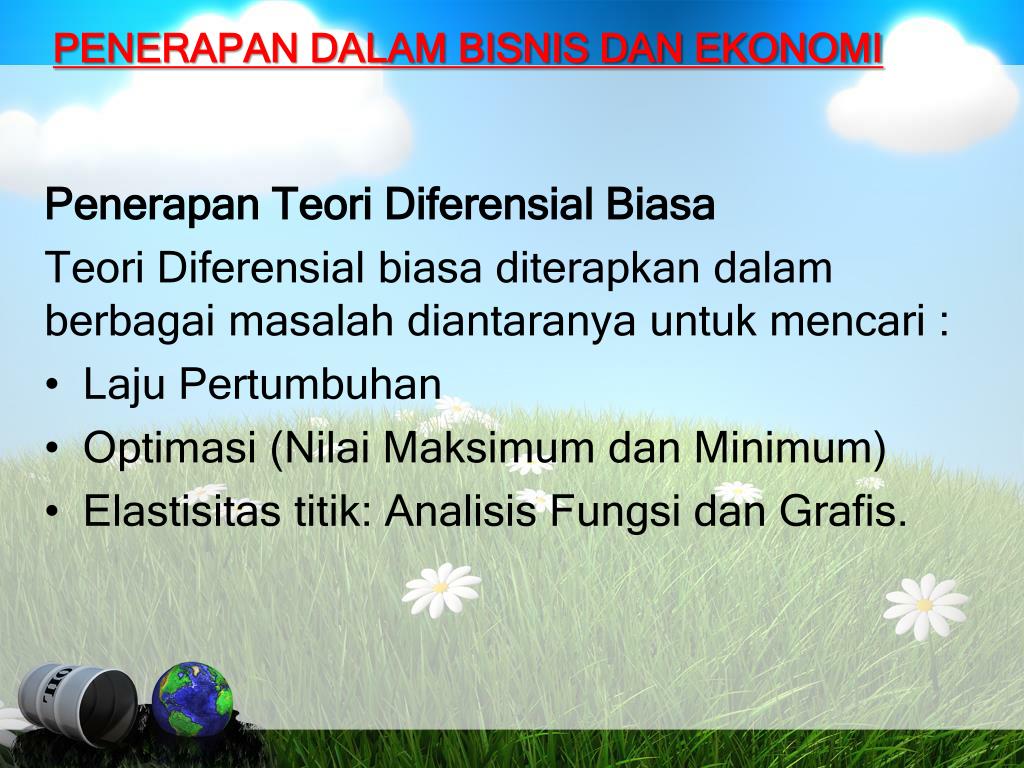 PENERAPAN DALAM BISNIS DAN EKONOMI

Penerapan Teori Diferensial Biasa

Teori Diferensial biasa diterapkan dalam berbagai masalah diantaranya untuk mencari :

• Laju Pertumbuhan
• Optimasi (Nilai Maksimum dan Minimum)
• Elastisitas titik: Analisis Fungsi dan Grafis.

OIL